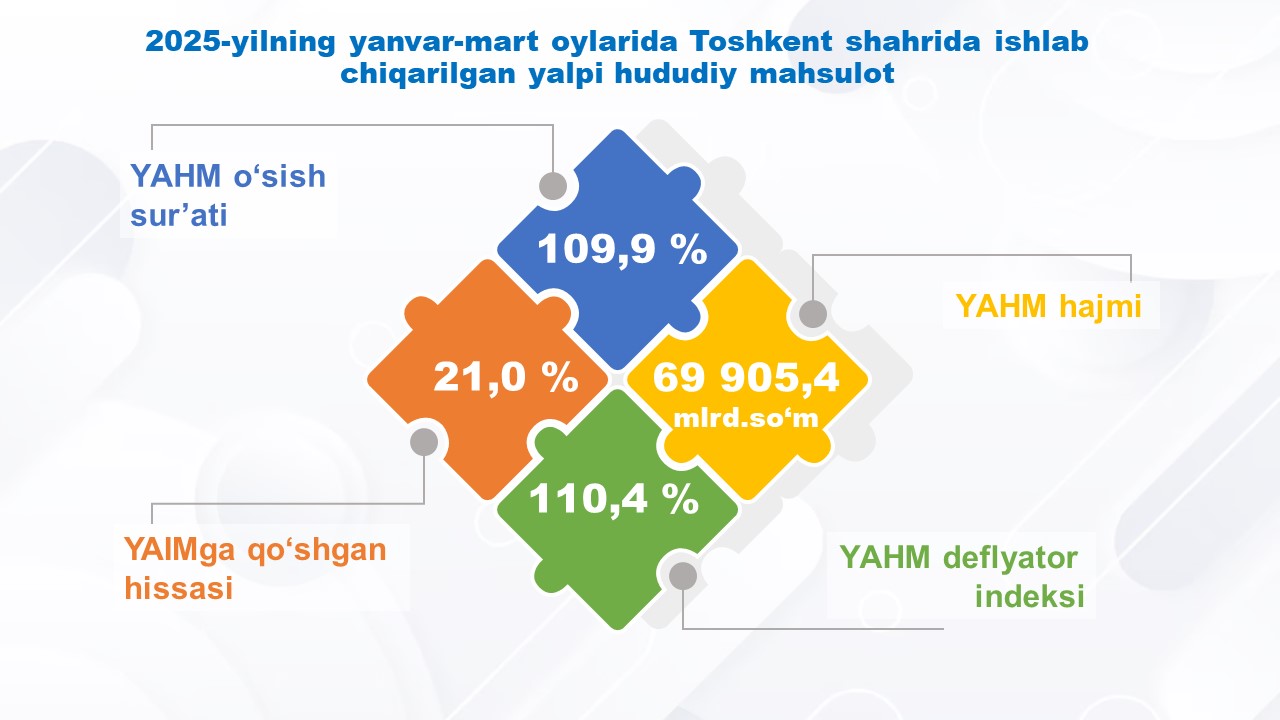 2025-yilning yanvar-mart oylarida Toshkent shahrida ishlab chiqarilgan yalpi hududiy mahsulot

YAHM o‘sish sur’ati

109,9 %

YAHM hajmi

21,0 %

69 905,4 mlrd.so‘m

110,4 %

YAIMga qo‘shgan hissasi

YAHM deflyator indeksi